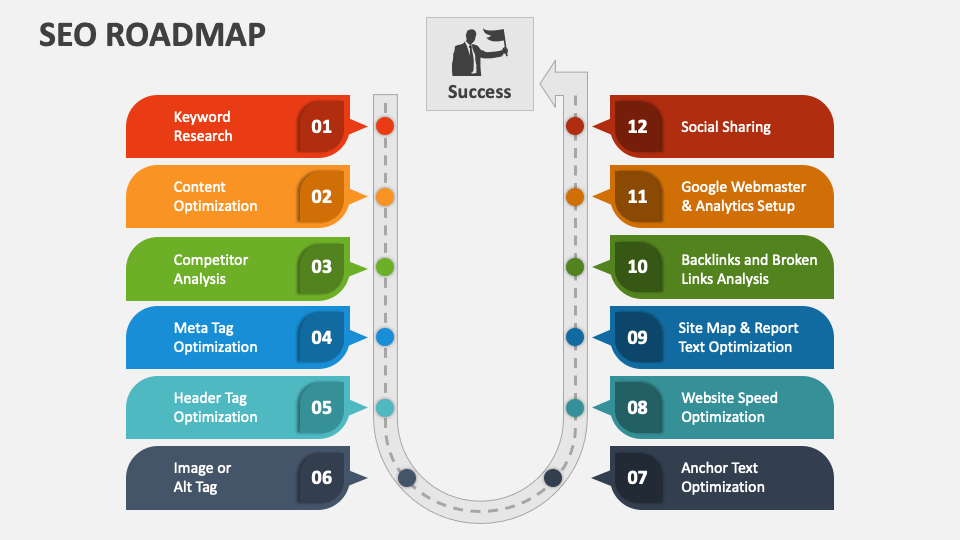 SEO ROADMAP

Success

Keyword Research 01

Content Optimization 02

Competitor Analysis 03

Meta Tag Optimization 04

Header Tag Optimization 05

Image or Alt Tag 06

07 Anchor Text Optimization

08 Website Speed Optimization

09 Site Map & Report Text Optimization

10 Backlinks and Broken Links Analysis

11 Google Webmaster & Analytics Setup

12 Social Sharing